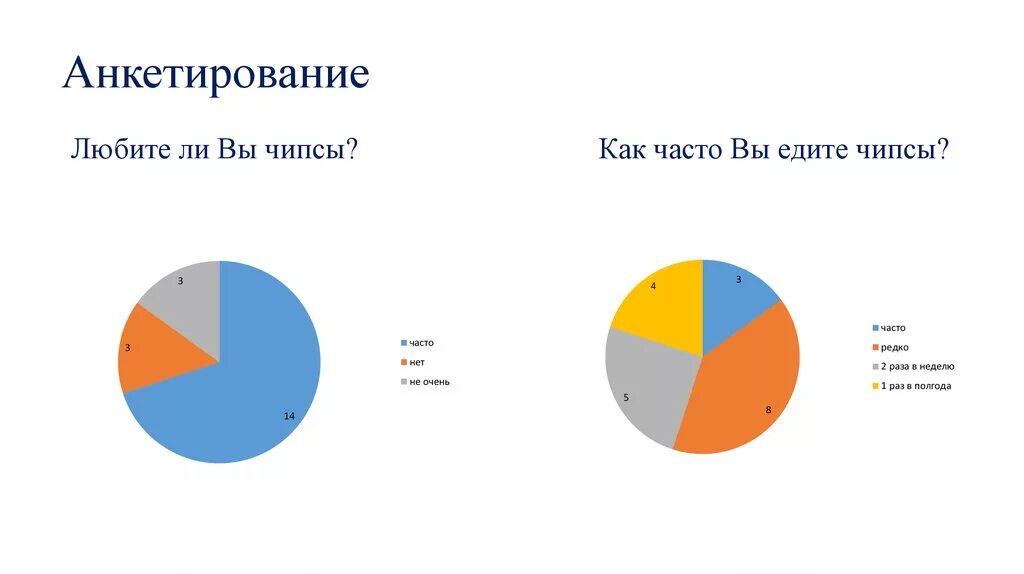 Анкетирование

Любите ли Вы чипсы?

3

3

14

часто
нет
не очень

Как часто Вы едите чипсы?

4

3

5

8

часто
редко
2 раза в неделю
1 раз в полгода